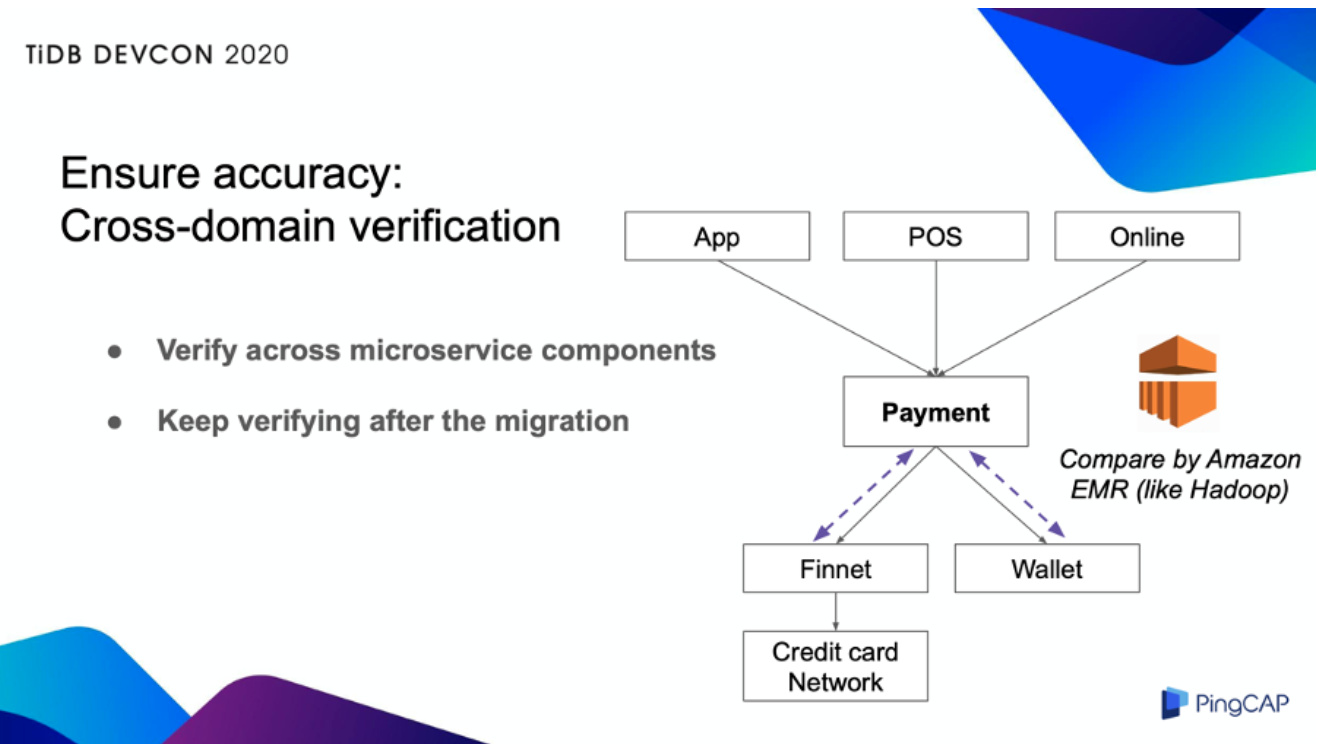 TiDB DEVCON 2020

Ensure accuracy:
Cross-domain verification

● Verify across microservice components
● Keep verifying after the migration

App
POS
Online
Payment
Compare by Amazon EMR (like Hadoop)
Finnet
Wallet
Credit card Network

PingCAP